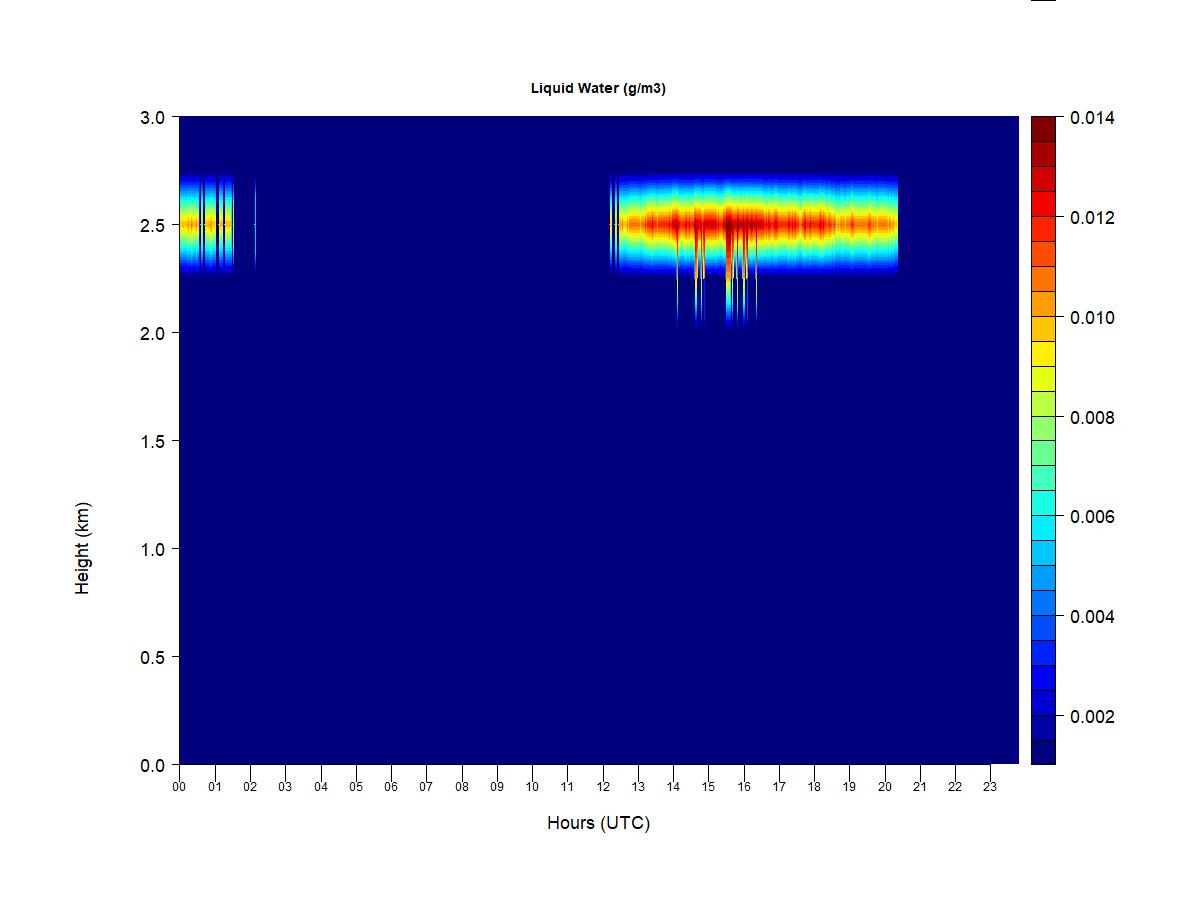 Liquid Water (g/m3)

3.0
2.5
2.0
1.5
1.0
0.5
0.0

Height (km)

00 01 02 03 04 05 06 07 08 09 10 11 12 13 14 15 16 17 18 19 20 21 22 23

Hours (UTC)

0.014
0.012
0.010
0.008
0.006
0.004
0.002